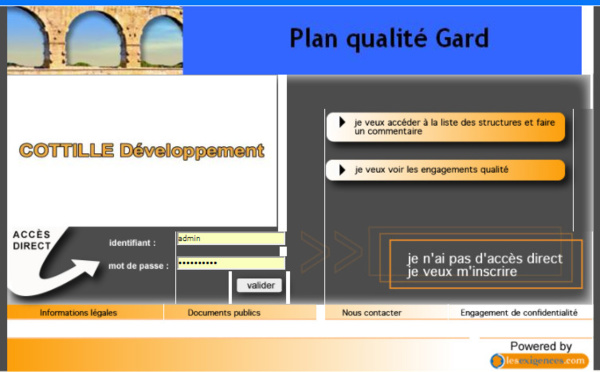 Plan qualité Gard

COTTILLE Développement

je veux accéder à la liste des structures et faire un commentaire

je veux voir les engagements qualité

ACCÈS DIRECT

identifiant : admin

mot de passe : ••••••••••

valider

je n'ai pas d'accès direct
je veux m'inscrire

Informations légales
Documents publics
Nous contacter
Engagement de confidentialité

Powered by
lesexigences.com